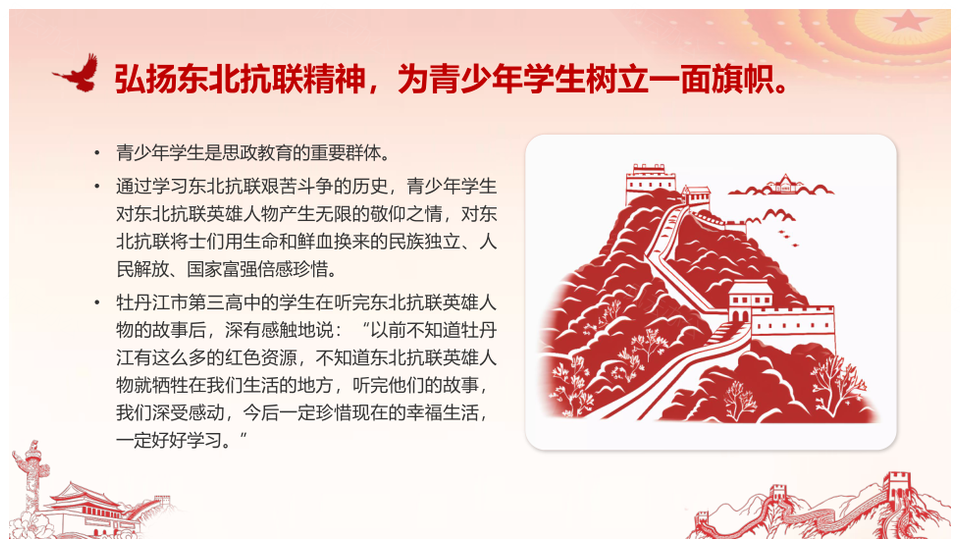 弘扬东北抗联精神，为青少年学生树立一面旗帜。

• 青少年学生是思政教育的重要群体。

• 通过学习东北抗联艰苦斗争的历史，青少年学生对东北抗联英雄人物产生无限的敬仰之情，对东北抗联将士们用生命和鲜血换来的民族独立、人民解放、国家富强倍感珍惜。

• 牡丹江市第三高中的学生在听完东北抗联英雄人物的故事后，深有感触地说：“以前不知道牡丹江有这么多的红色资源，不知道东北抗联英雄人物就牺牲在我们生活的地方，听完他们的故事，我们深受感动，今后一定珍惜现在的幸福生活，一定好好学习。”